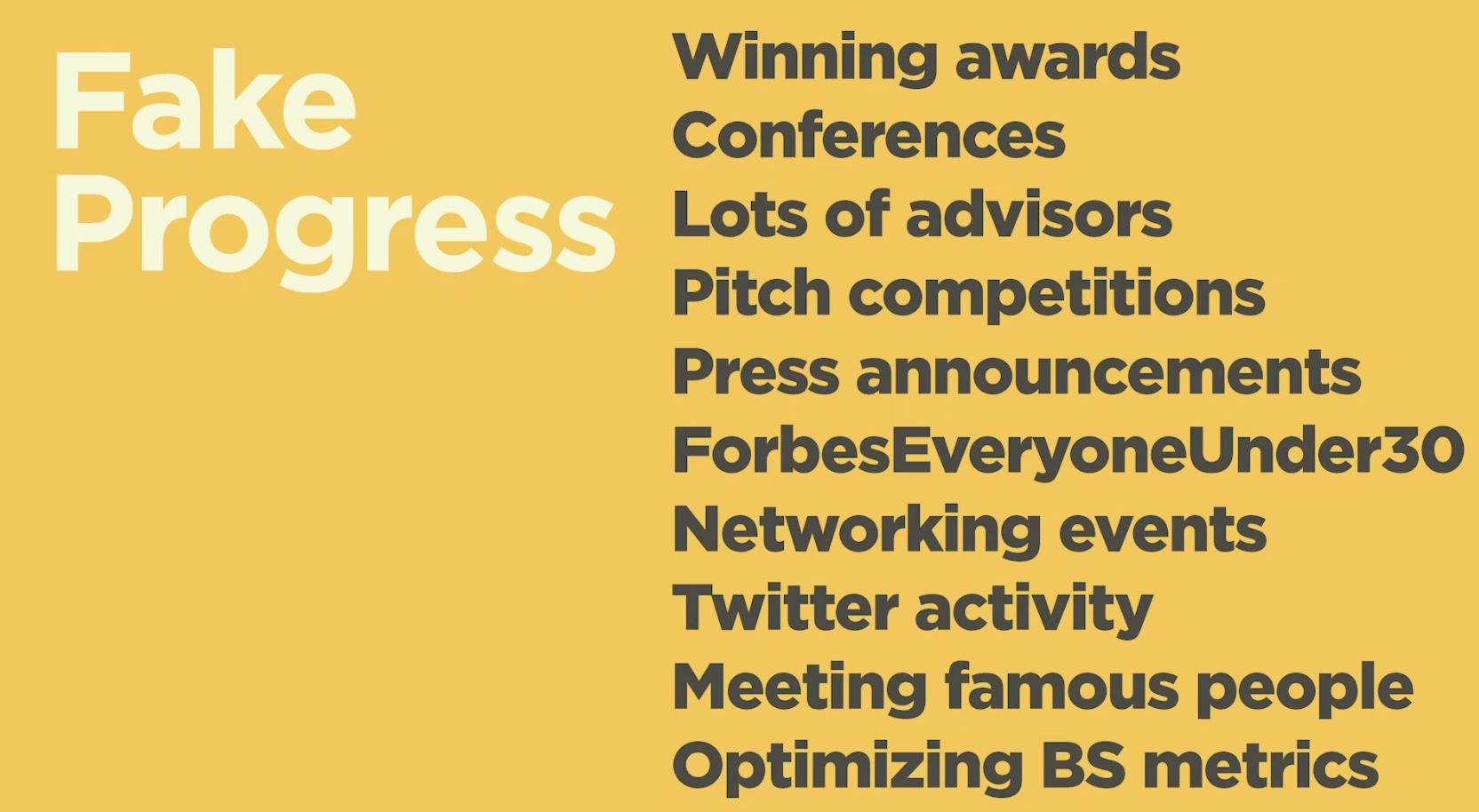 Fake Progress

Winning awards
Conferences
Lots of advisors
Pitch competitions
Press announcements
ForbesEveryoneUnder30
Networking events
Twitter activity
Meeting famous people
Optimizing BS metrics